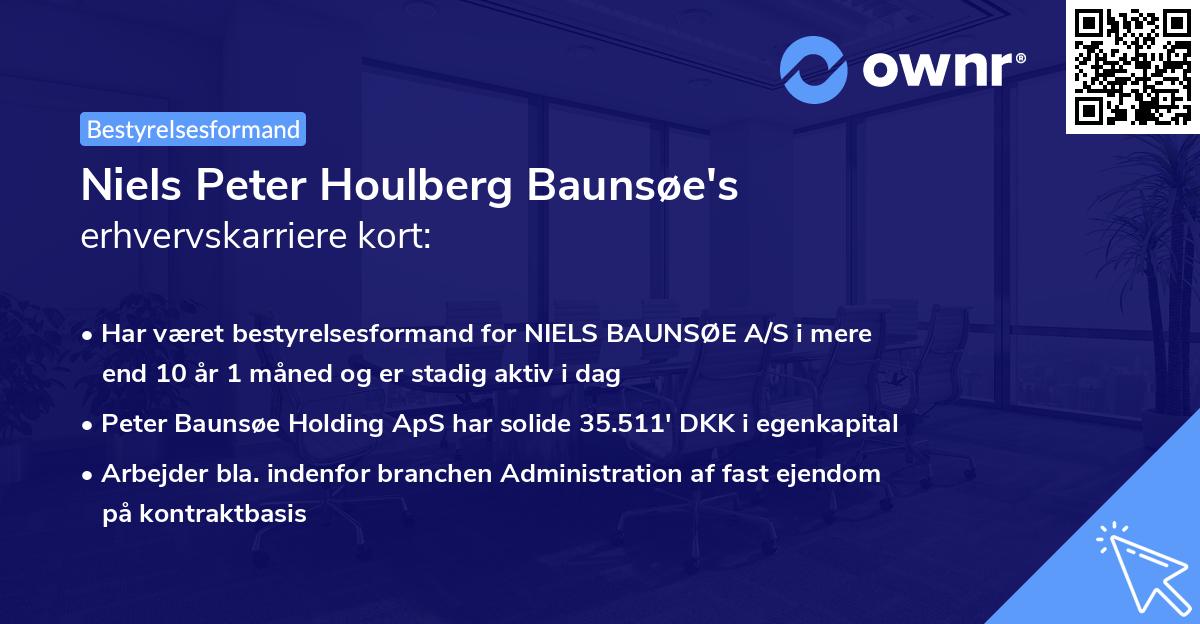 ownr®

Bestyrelsesformand

Niels Peter Houlberg Baunsøe's erhvervskarriere kort:

• Har været bestyrelsesformand for NIELS BAUNSØE A/S i mere end 10 år 1 måned og er stadig aktiv i dag

• Peter Baunsøe Holding ApS har solide 35.511' DKK i egenkapital

• Arbejder bla. indenfor branchen Administration af fast ejendom på kontraktbasis